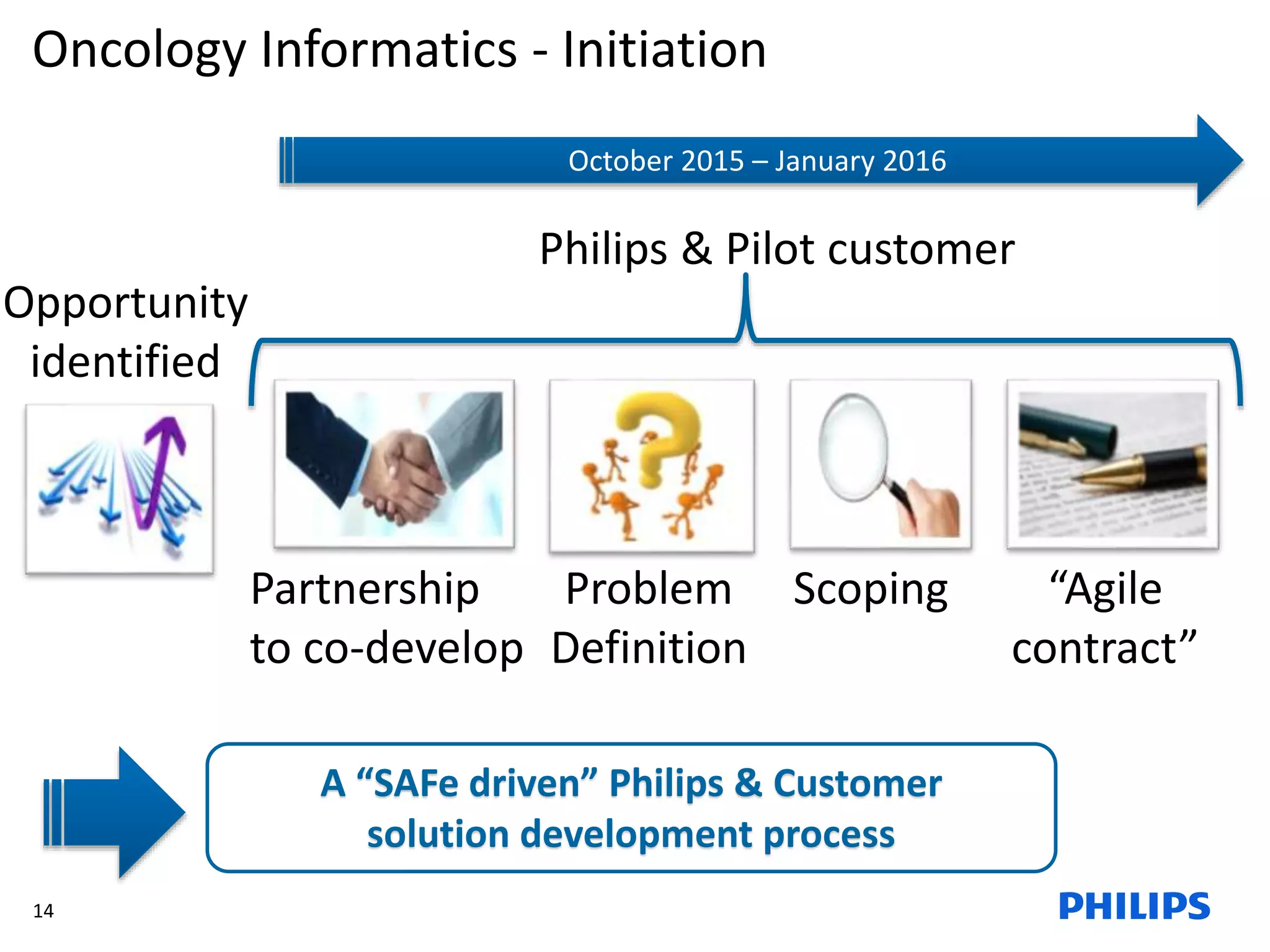 Oncology Informatics - Initiation

October 2015 – January 2016

Philips & Pilot customer

Opportunity identified

Partnership to co-develop

Problem Definition

Scoping

“Agile contract”

A “SAFe driven” Philips & Customer solution development process

14

PHILIPS